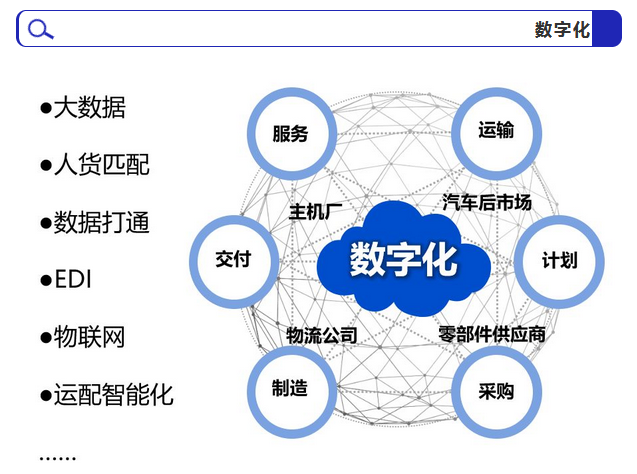 数字化

●大数据

●人货匹配

●数据打通

●EDI

●物联网

●运配智能化

……

服务

运输

主机厂

汽车后市场

交付

数字化

计划

物流公司

零部件供应商

制造

采购